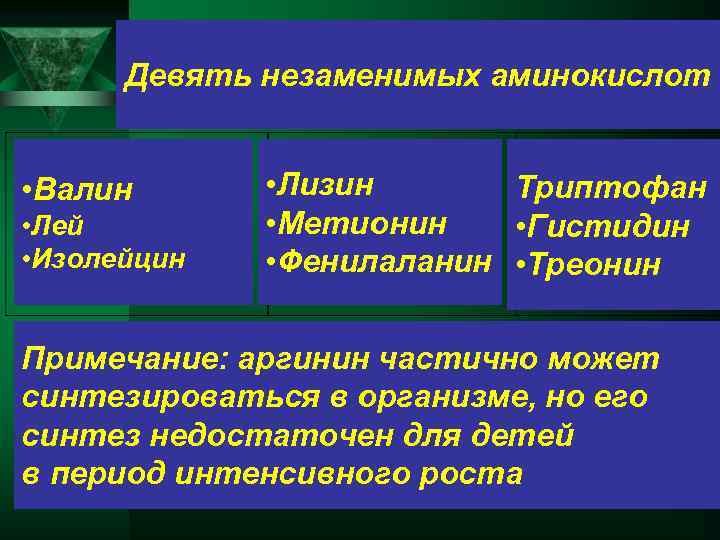 Девять незаменимых аминокислот

•Валин
•Лей
•Изолейцин

•Лизин
•Метионин
•Фенилаланин

Триптофан
•Гистидин
•Треонин

Примечание: аргинин частично может синтезироваться в организме, но его синтез недостаточен для детей в период интенсивного роста